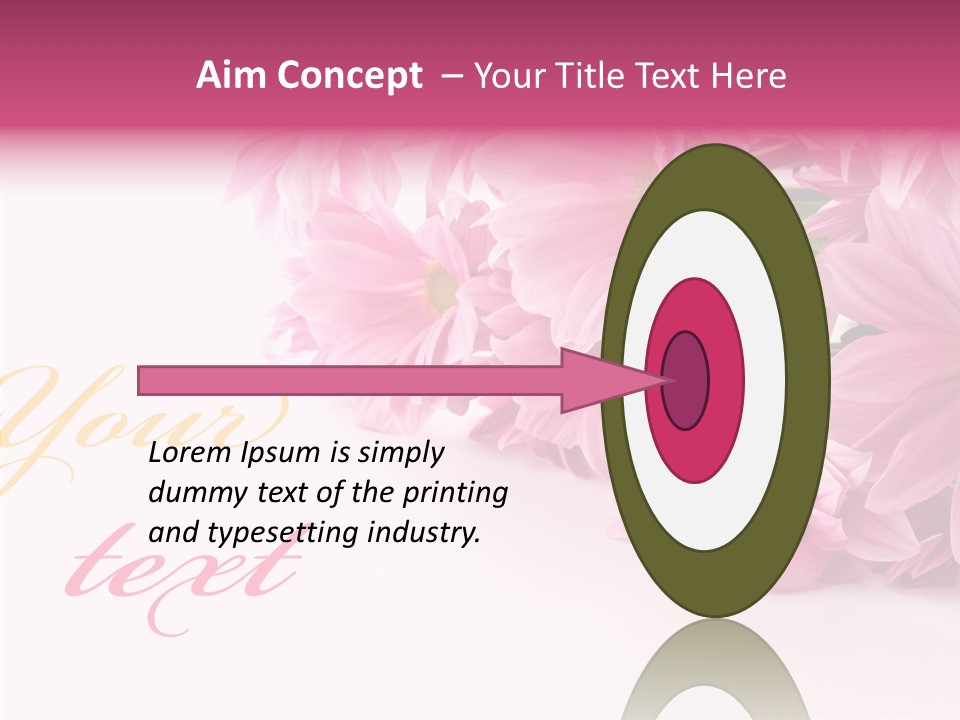 Aim Concept – Your Title Text Here

Your

Lorem Ipsum is simply dummy text of the printing and typesetting industry.

text